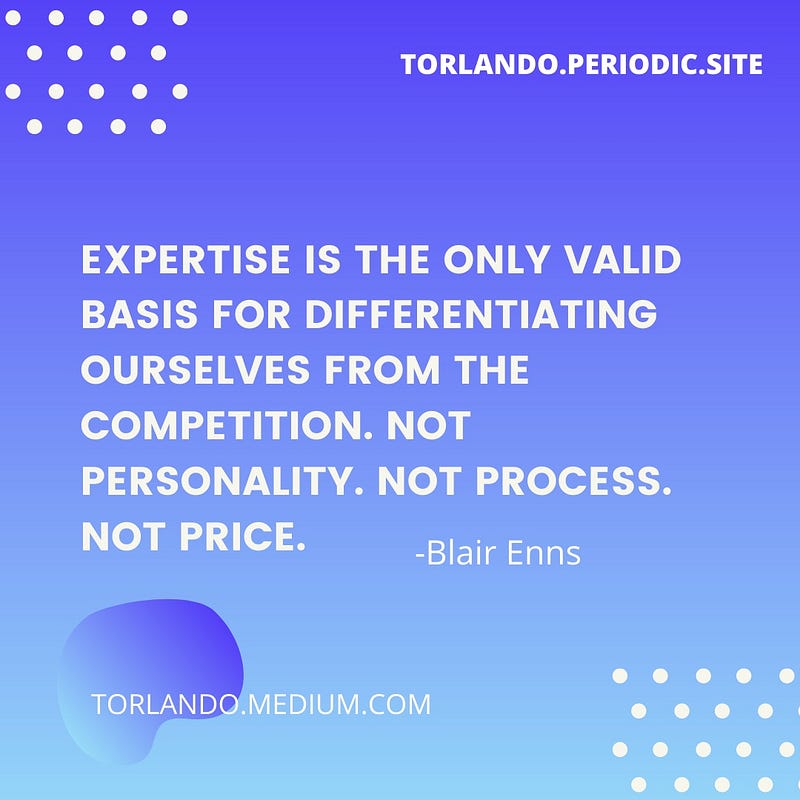 TORLANDO.PERIODIC.SITE

EXPERTISE IS THE ONLY VALID BASIS FOR DIFFERENTIATING OURSELVES FROM THE COMPETITION. NOT PERSONALITY. NOT PROCESS. NOT PRICE.

-Blair Enns

TORLANDO.MEDIUM.COM